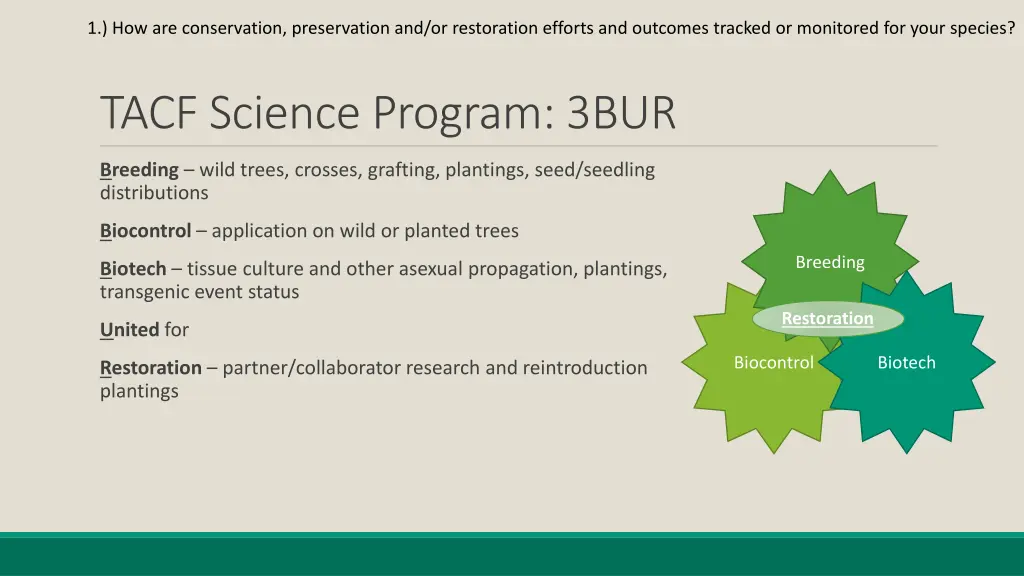 1.) How are conservation, preservation and/or restoration efforts and outcomes tracked or monitored for your species?

TACF Science Program: 3BUR

Breeding – wild trees, crosses, grafting, plantings, seed/seedling distributions

Biocontrol – application on wild or planted trees

Biotech – tissue culture and other asexual propagation, plantings, transgenic event status

United for

Restoration – partner/collaborator research and reintroduction plantings

Breeding

Restoration

Biocontrol

Biotech